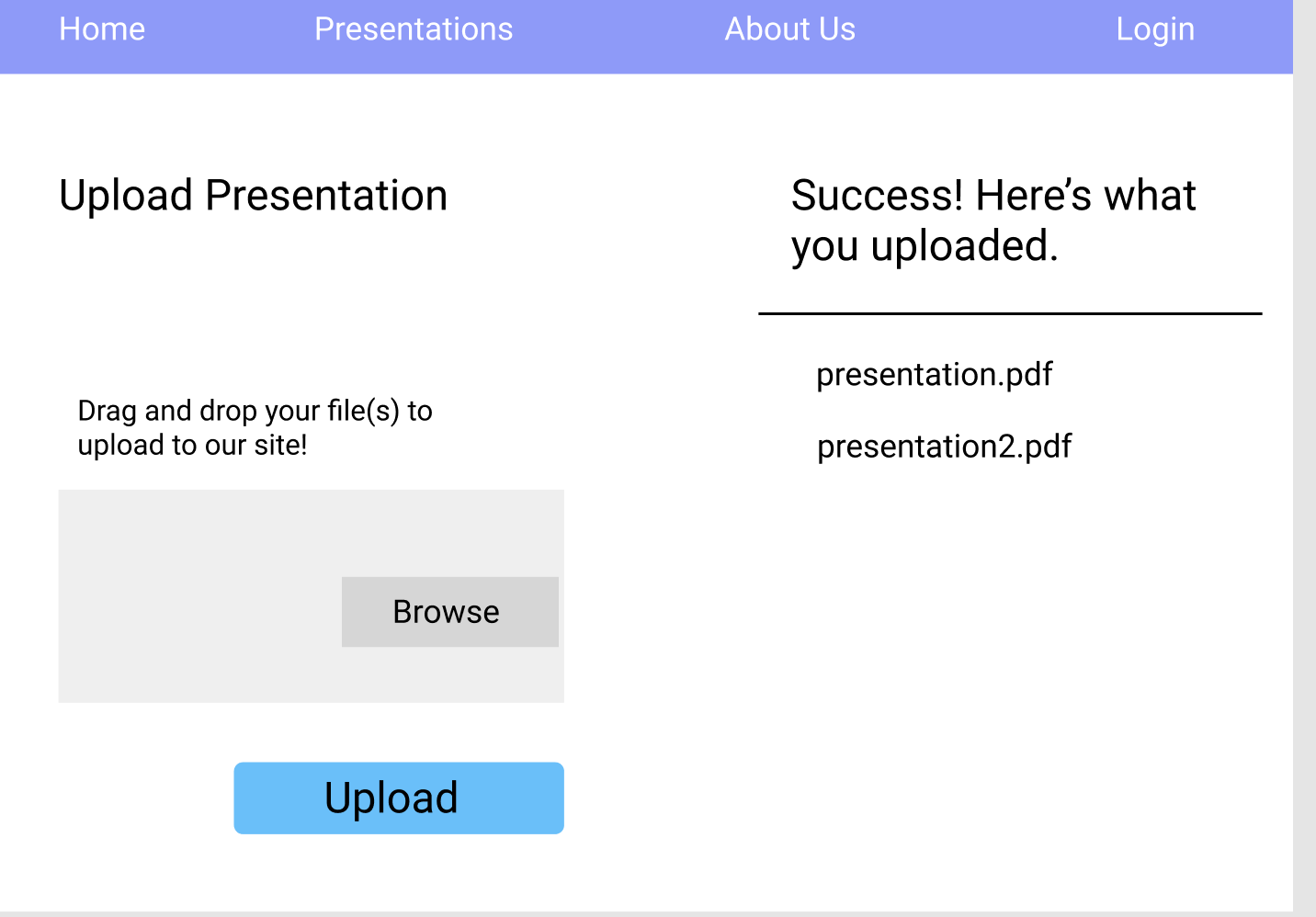 Home Presentations About Us Login

Upload Presentation

Drag and drop your file(s) to upload to our site!

Browse

Upload

Success! Here’s what you uploaded.

presentation.pdf

presentation2.pdf